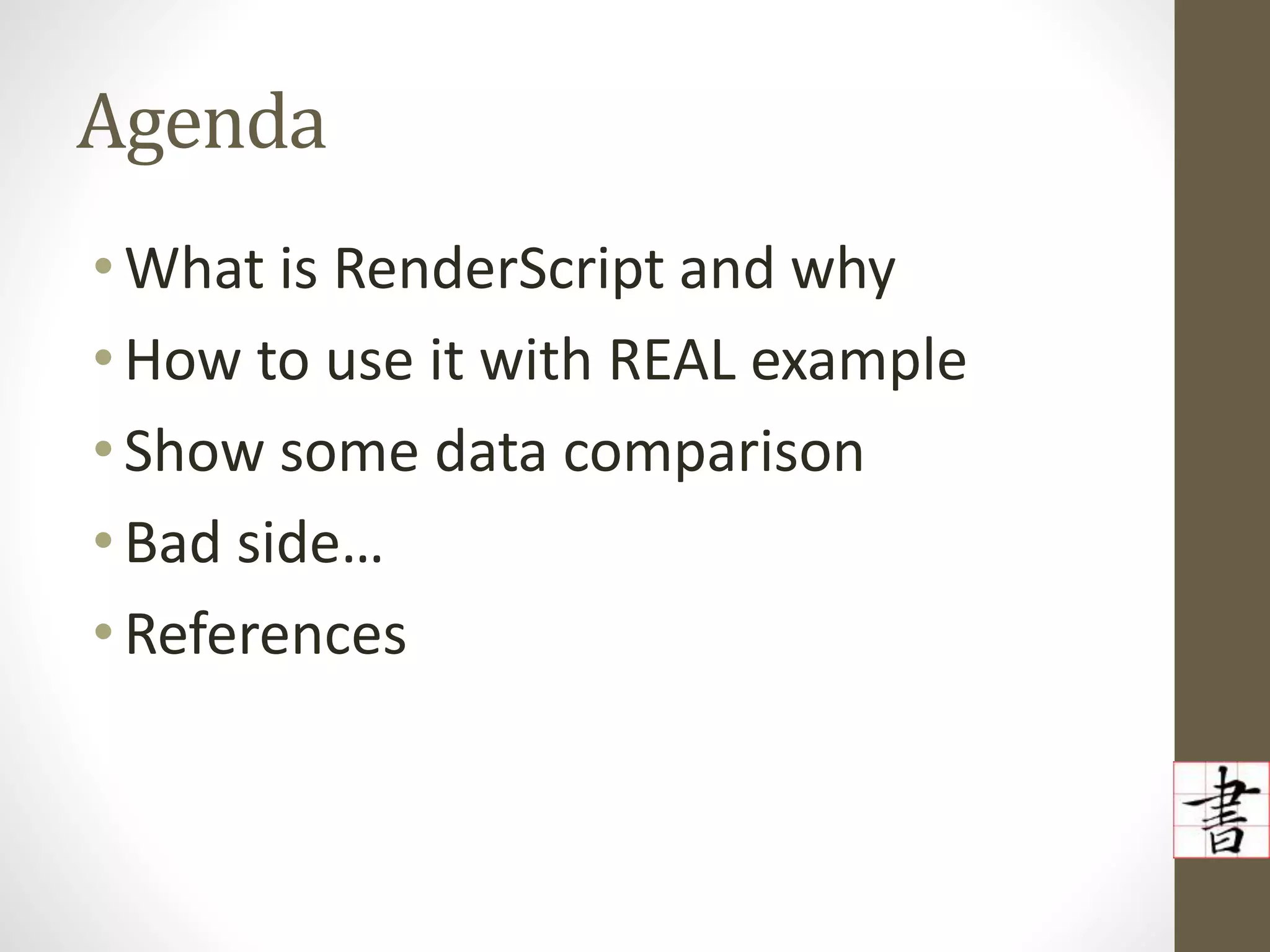 Agenda

• What is RenderScript and why
• How to use it with REAL example
• Show some data comparison
• Bad side…
• References

書